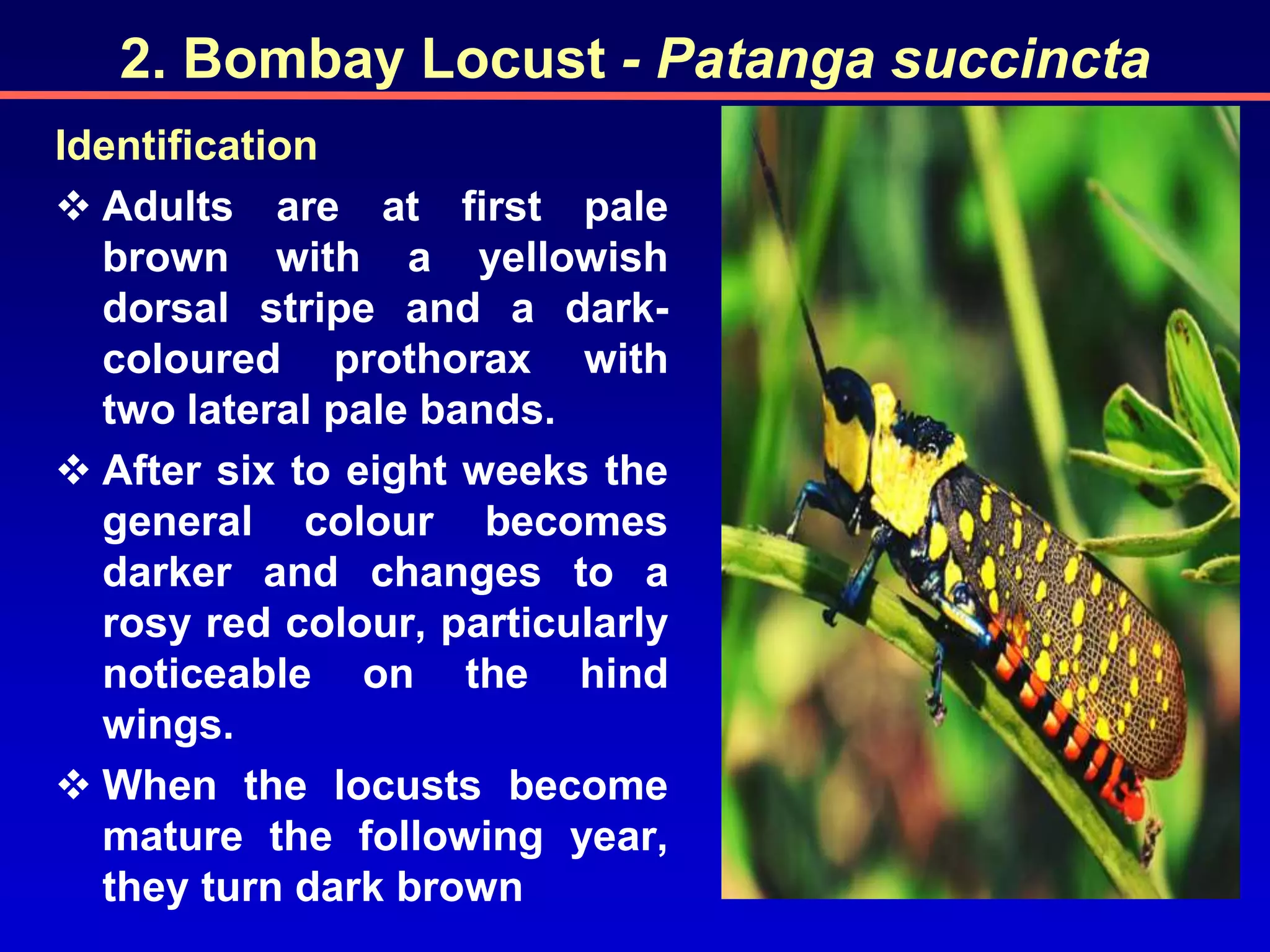 2. Bombay Locust - Patanga succincta

Identification

❖ Adults are at first pale brown with a yellowish dorsal stripe and a dark-coloured prothorax with two lateral pale bands.

❖ After six to eight weeks the general colour becomes darker and changes to a rosy red colour, particularly noticeable on the hind wings.

❖ When the locusts become mature the following year, they turn dark brown